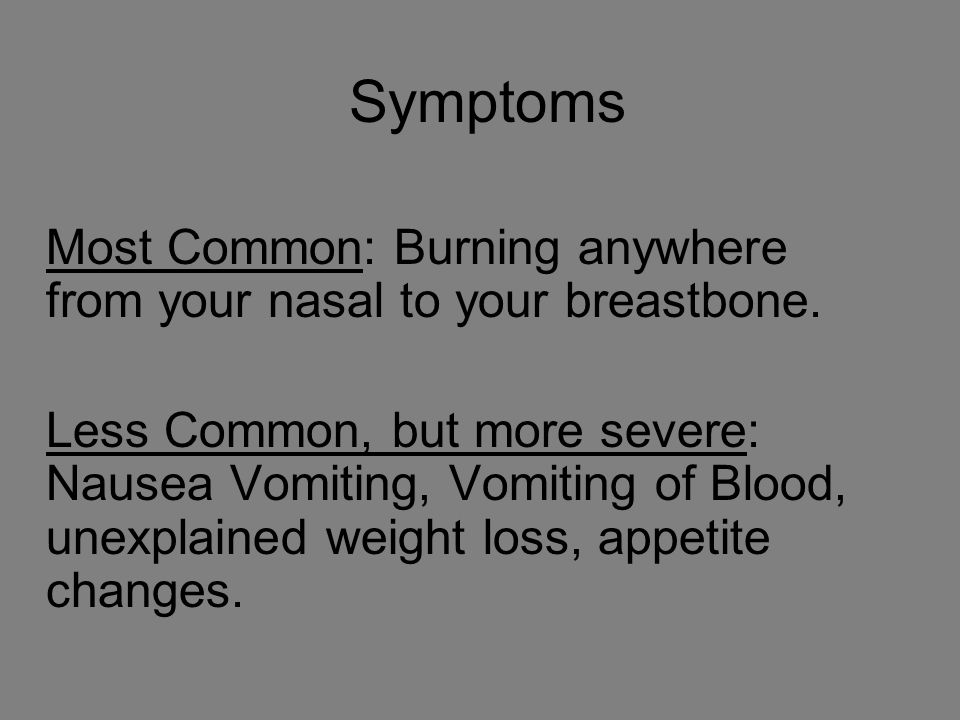 Symptoms

Most Common: Burning anywhere from your nasal to your breastbone.

Less Common, but more severe: Nausea Vomiting, Vomiting of Blood, unexplained weight loss, appetite changes.